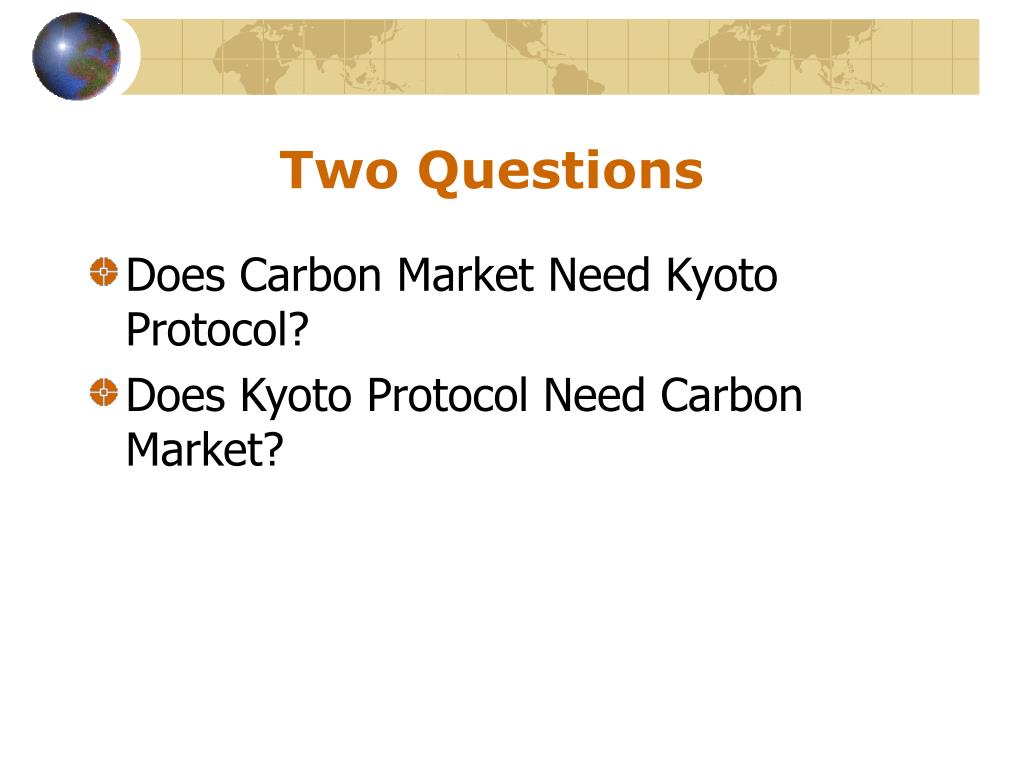 Two Questions

Does Carbon Market Need Kyoto Protocol?

Does Kyoto Protocol Need Carbon Market?